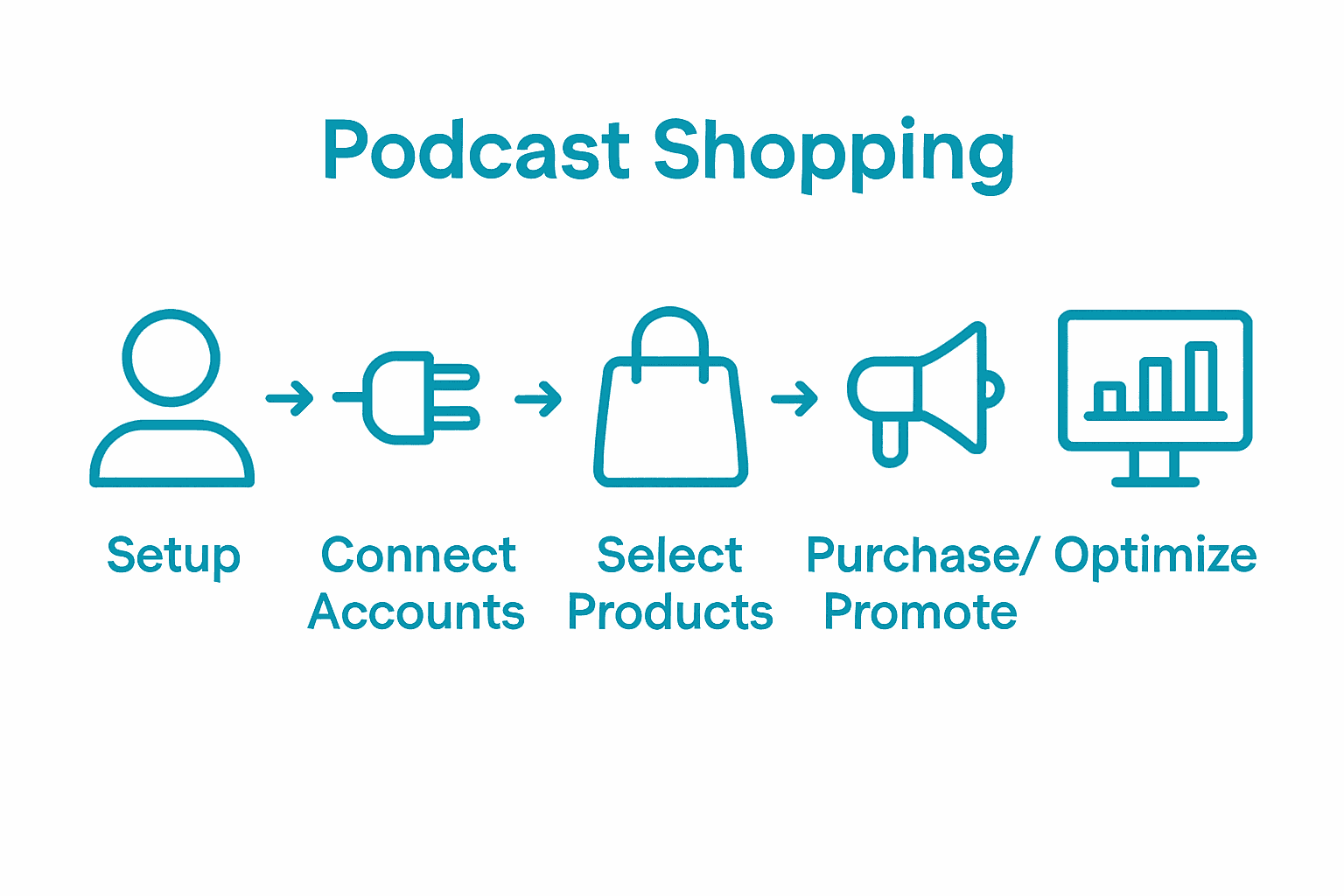 Podcast Shopping

Setup

Connect Accounts

Select Products

Purchase/ Promote

Optimize